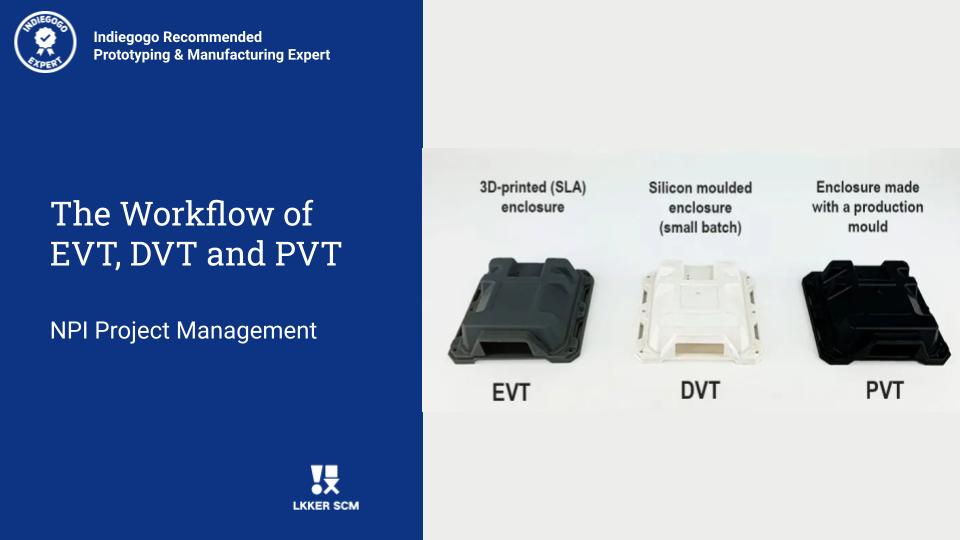 INDIEGOGO EXPERT

Indiegogo Recommended
Prototyping & Manufacturing Expert

The Workflow of EVT, DVT and PVT

NPI Project Management

LKKER SCM

3D-printed (SLA) enclosure

Silicon moulded enclosure (small batch)

Enclosure made with a production mould

EVT

DVT

PVT